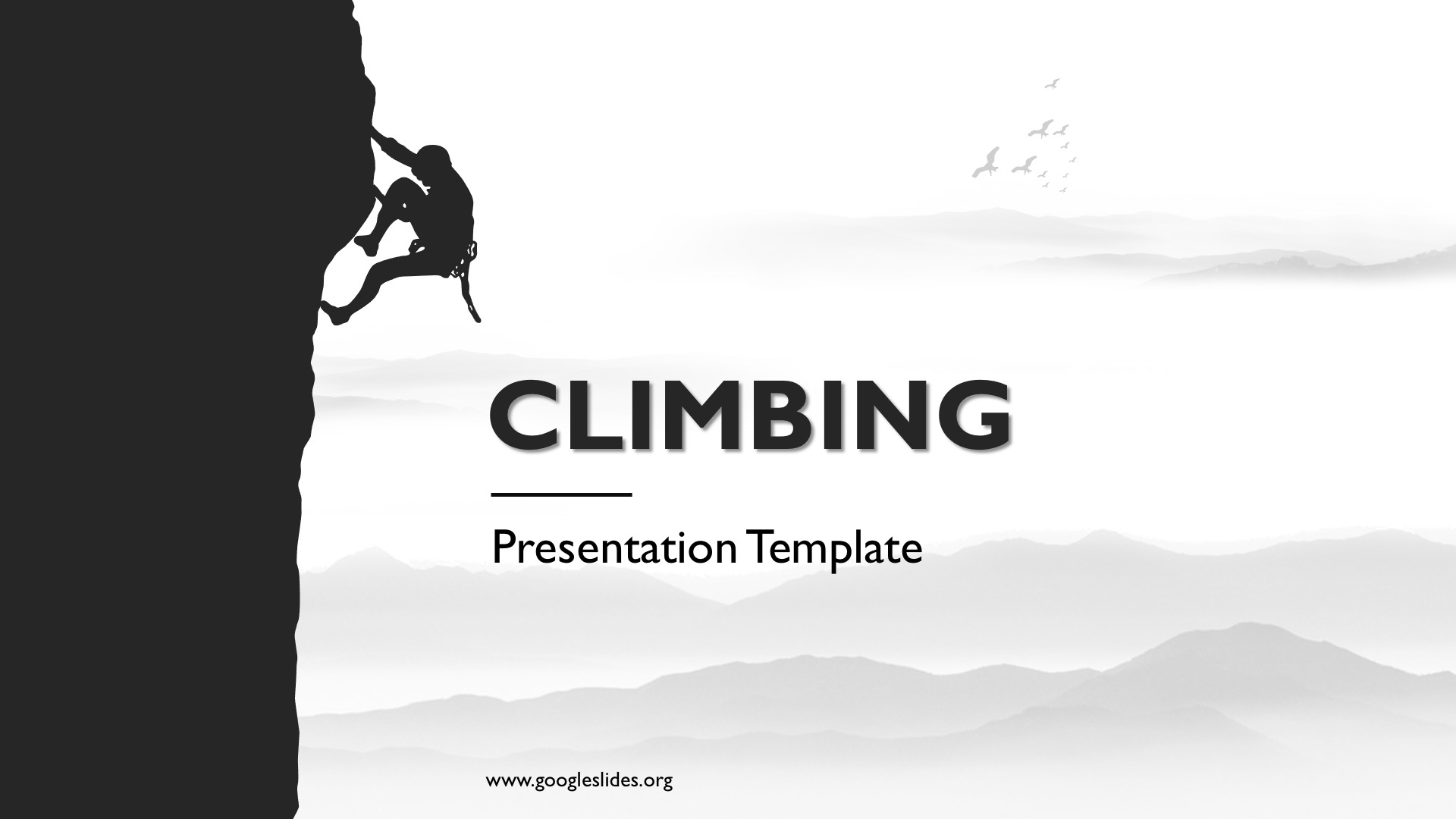 CLIMBING

Presentation Template

www.googleslides.org